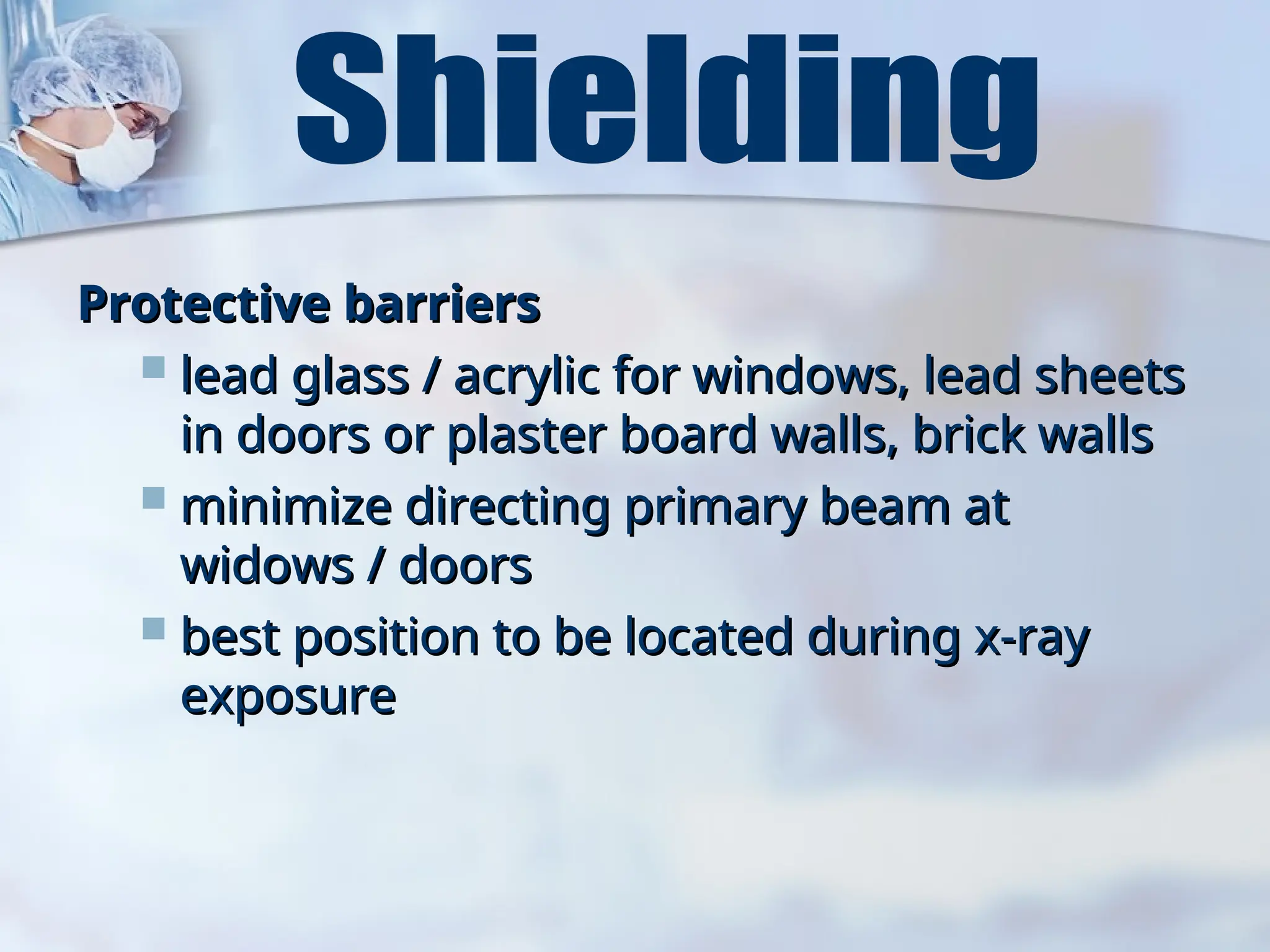 Shielding

Protective barriers

- lead glass / acrylic for windows, lead sheets in doors or plaster board walls, brick walls
- minimize directing primary beam at widows / doors
- best position to be located during x-ray exposure